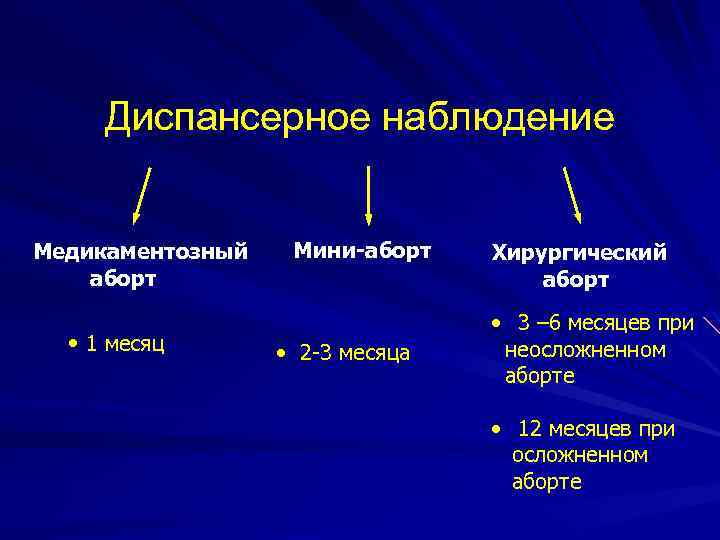 Диспансерное наблюдение

Медикаментозный аборт

• 1 месяц

Мини-аборт

• 2-3 месяца

Хирургический аборт

• 3 –6 месяцев при неосложненном аборте

• 12 месяцев при осложненном аборте